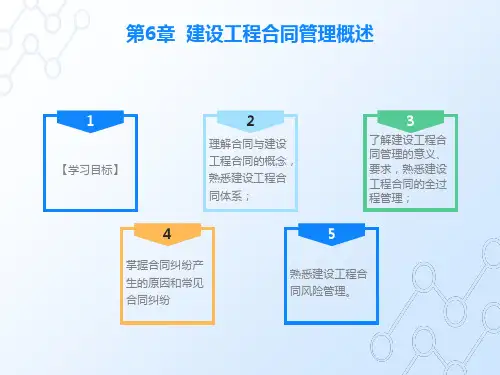 第6章 建设工程合同管理概述

1

【学习目标】

2

理解合同与建设工程合同的概念，熟悉建设工程合同体系；

3

了解建设工程合同管理的意义、要求，熟悉建设工程合同的全过程管理；

4

掌握合同纠纷产生的原因和常见合同纠纷

5

熟悉建设工程合同风险管理。